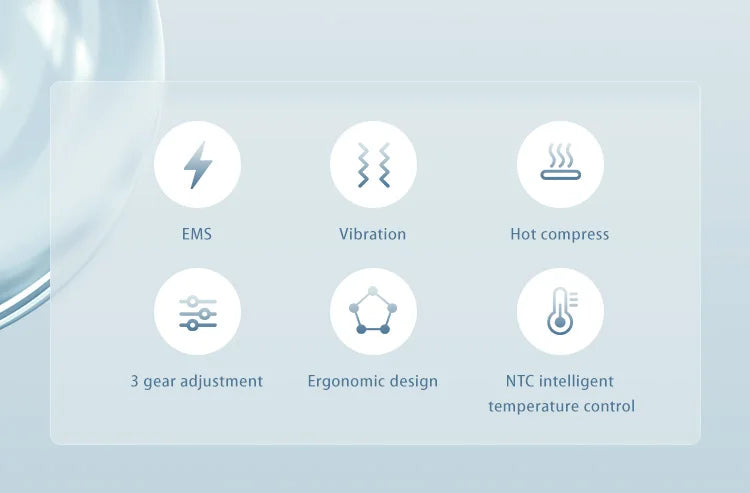 EMS

Vibration

Hot compress

3 gear adjustment

Ergonomic design

NTC intelligent temperature control